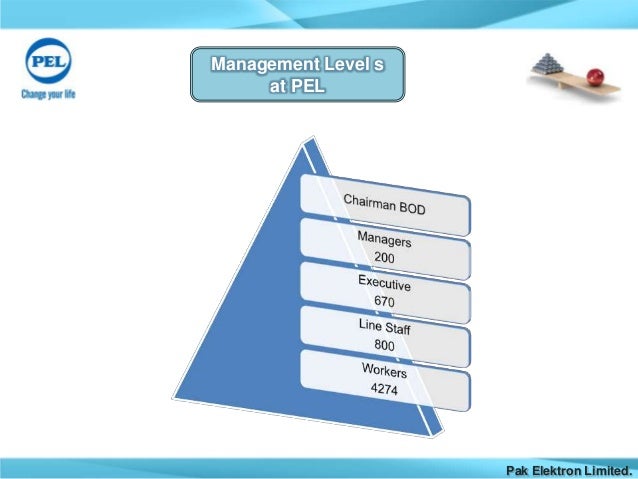 PEL
Change your life

Management Level s at PEL

Chairman BOD

Managers
200

Executive
670

Line Staff
800

Workers
4274

Pak Elektron Limited.